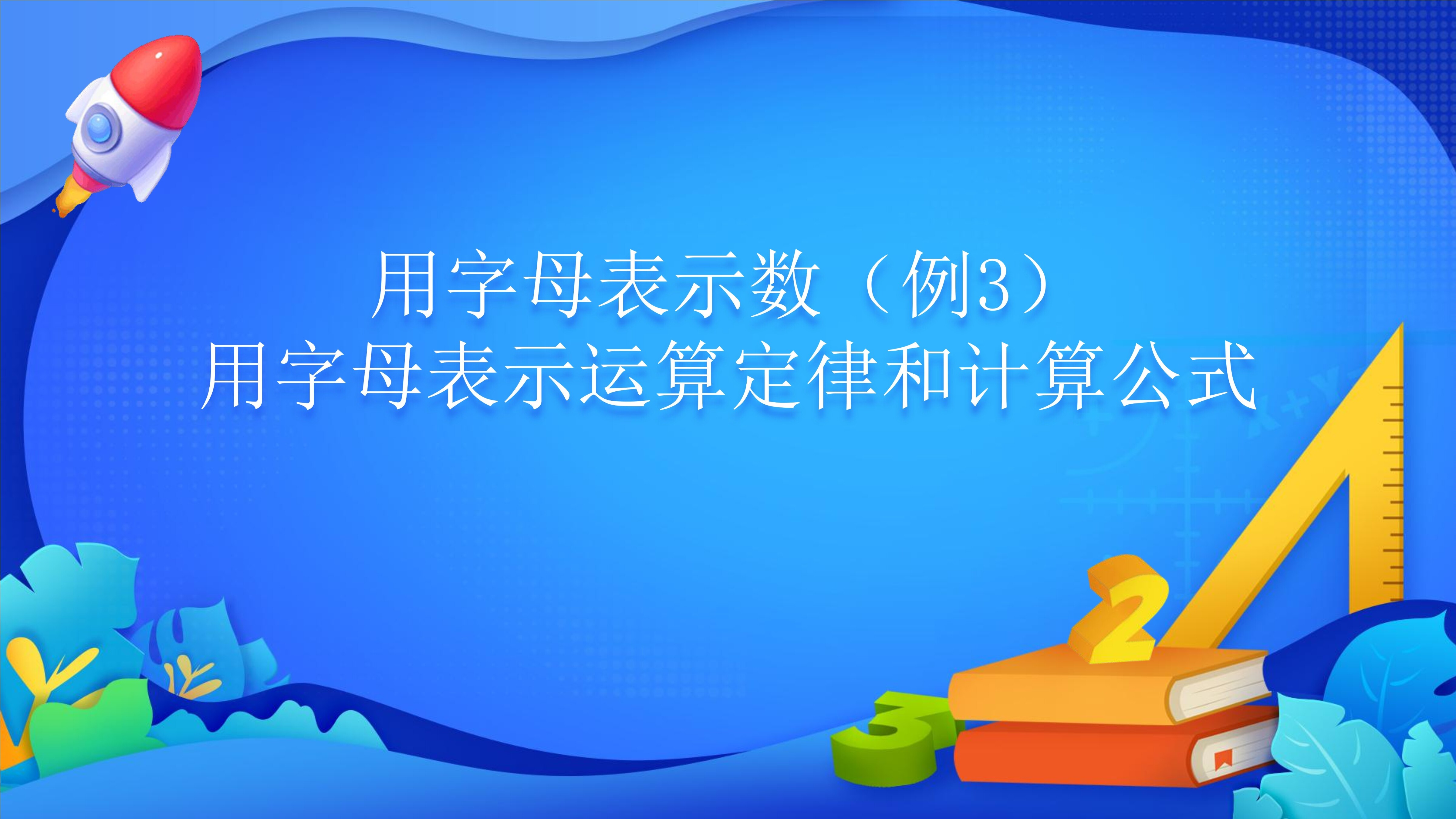 用字母表示数（例3）
用字母表示运算定律和计算公式